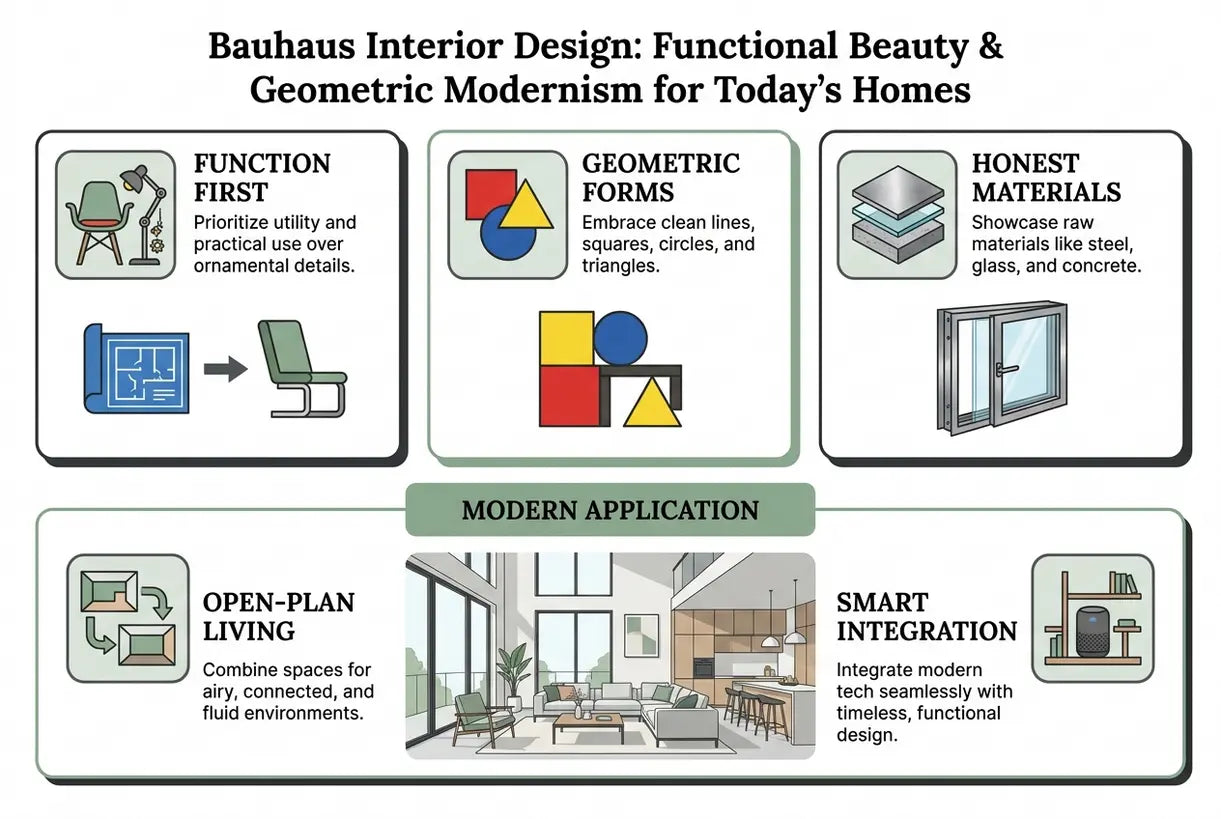 Bauhaus Interior Design: Functional Beauty & Geometric Modernism for Today's Homes

FUNCTION FIRST
Prioritize utility and practical use over ornamental details.

GEOMETRIC FORMS
Embrace clean lines, squares, circles, and triangles.

HONEST MATERIALS
Showcase raw materials like steel, glass, and concrete.

MODERN APPLICATION

OPEN-PLAN LIVING
Combine spaces for airy, connected, and fluid environments.

SMART INTEGRATION
Integrate modern tech seamlessly with timeless, functional design.